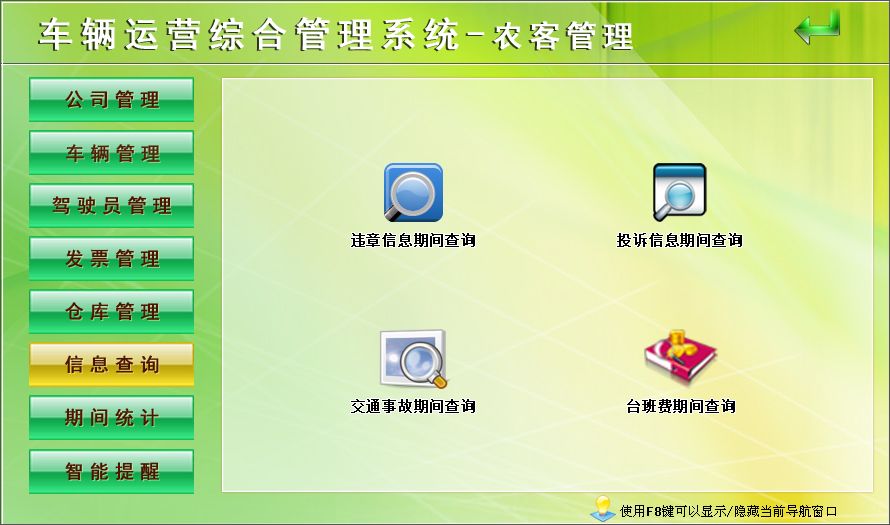 车辆运营综合管理系统－农客管理

公司管理

车辆管理

驾驶员管理

发票管理

仓库管理

信息查询

期间统计

智能提醒

违章信息期间查询

投诉信息期间查询

交通事故期间查询

台班费期间查询

使用F8键可以显示/隐藏当前导航窗口